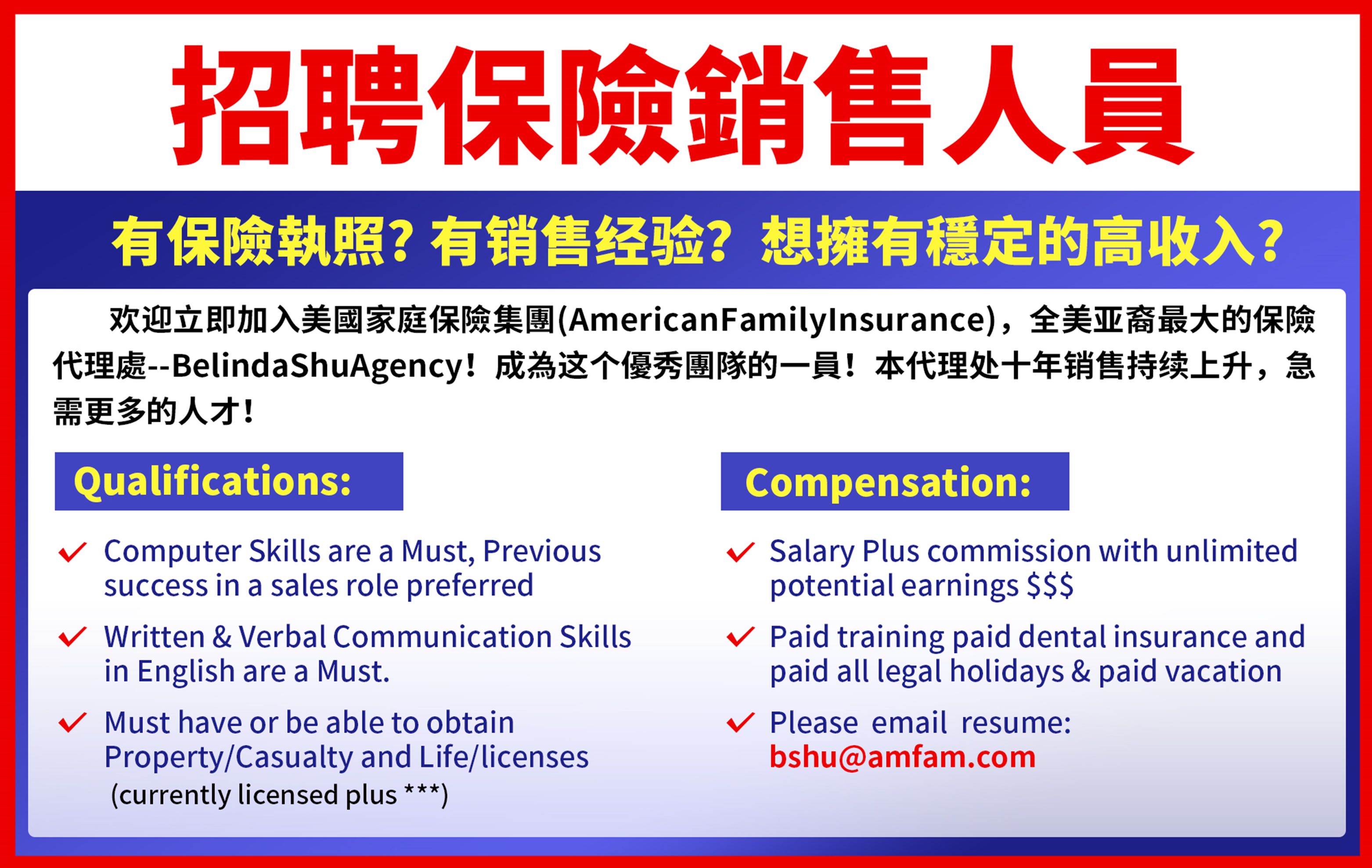 招聘保險銷售人員

有保險執照？有销售经验？想擁有穩定的高收入？

欢迎立即加入美國家庭保險集團(AmericanFamilyInsurance)，全美亚裔最大的保險代理處--BelindaShuAgency！成為这个優秀團隊的一員！本代理处十年销售持续上升，急需更多的人才！

Qualifications:

Computer Skills are a Must, Previous success in a sales role preferred

Written & Verbal Communication Skills in English are a Must.

Must have or be able to obtain Property/Casualty and Life/licenses (currently licensed plus ***)

Compensation:

Salary Plus commission with unlimited potential earnings $$$

Paid training paid dental insurance and paid all legal holidays & paid vacation

Please email resume: bshu@amfam.com